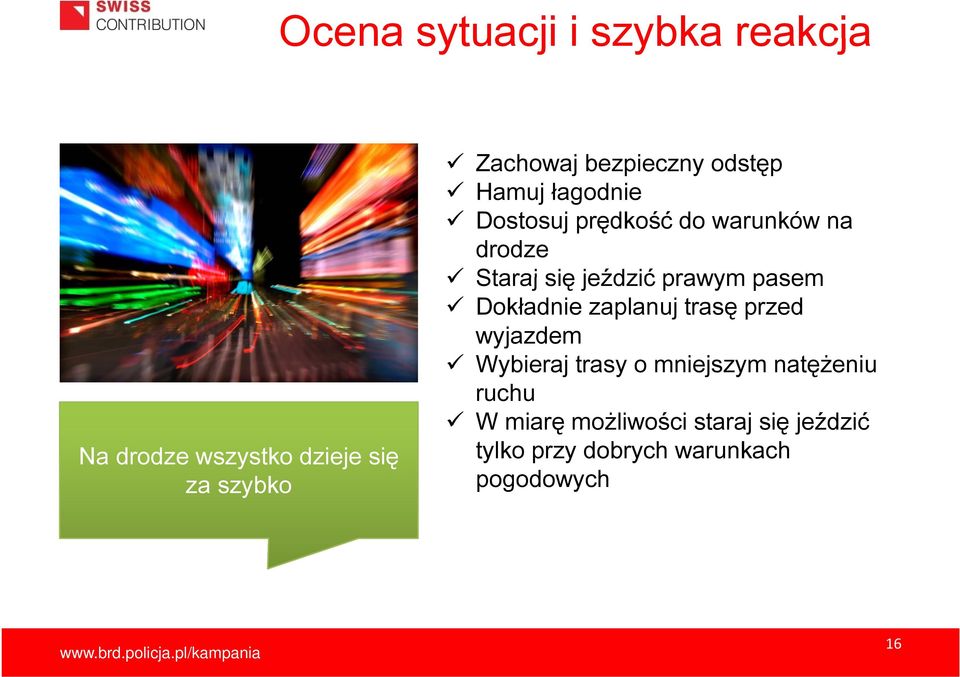 SWISS
CONTRIBUTION

Ocena sytuacji i szybka reakcja

Na drodze wszystko dzieje się za szybko

✓ Zachowaj bezpieczny odstęp
✓ Hamuj łagodnie
✓ Dostosuj prędkość do warunków na drodze
✓ Staraj się jeździć prawym pasem
✓ Dokładnie zaplanuj trasę przed wyjazdem
✓ Wybieraj trasy o mniejszym natężeniu ruchu
✓ W miarę możliwości staraj się jeździć tylko przy dobrych warunkach pogodowych

www.brd.policja.pl/kampania

16